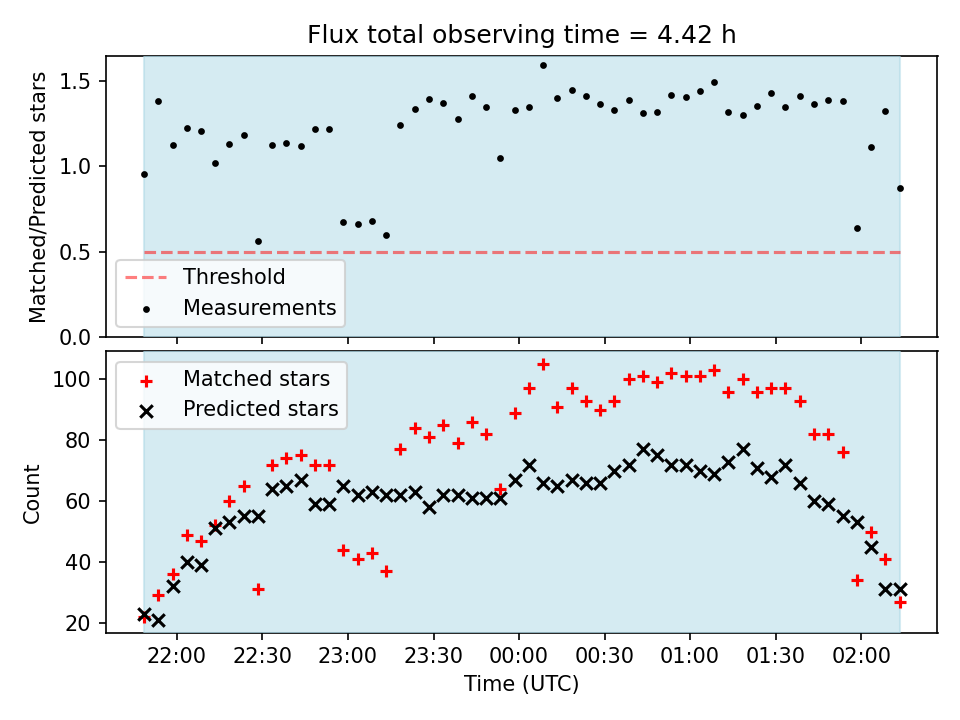 Flux total observing time = 4.42 h

Matched/Predicted stars

1.5
1.0
0.5
0.0

Threshold
Measurements

Matched stars
Predicted stars

Count

100
80
60
40
20

22:00
22:30
23:00
23:30
00:00
00:30
01:00
01:30
02:00

Time (UTC)